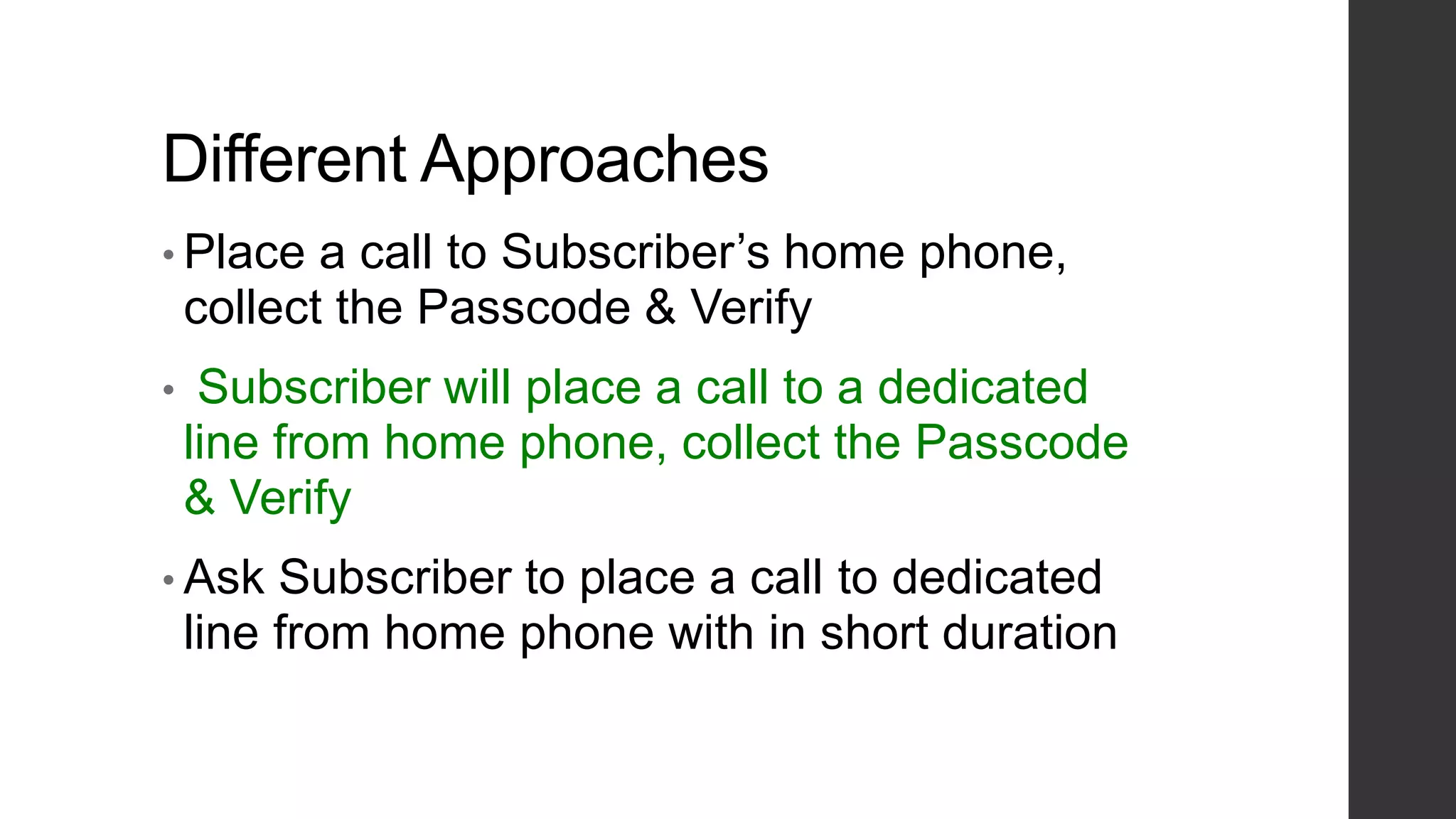 Different Approaches

• Place a call to Subscriber’s home phone, collect the Passcode & Verify

• Subscriber will place a call to a dedicated line from home phone, collect the Passcode & Verify

• Ask Subscriber to place a call to dedicated line from home phone with in short duration